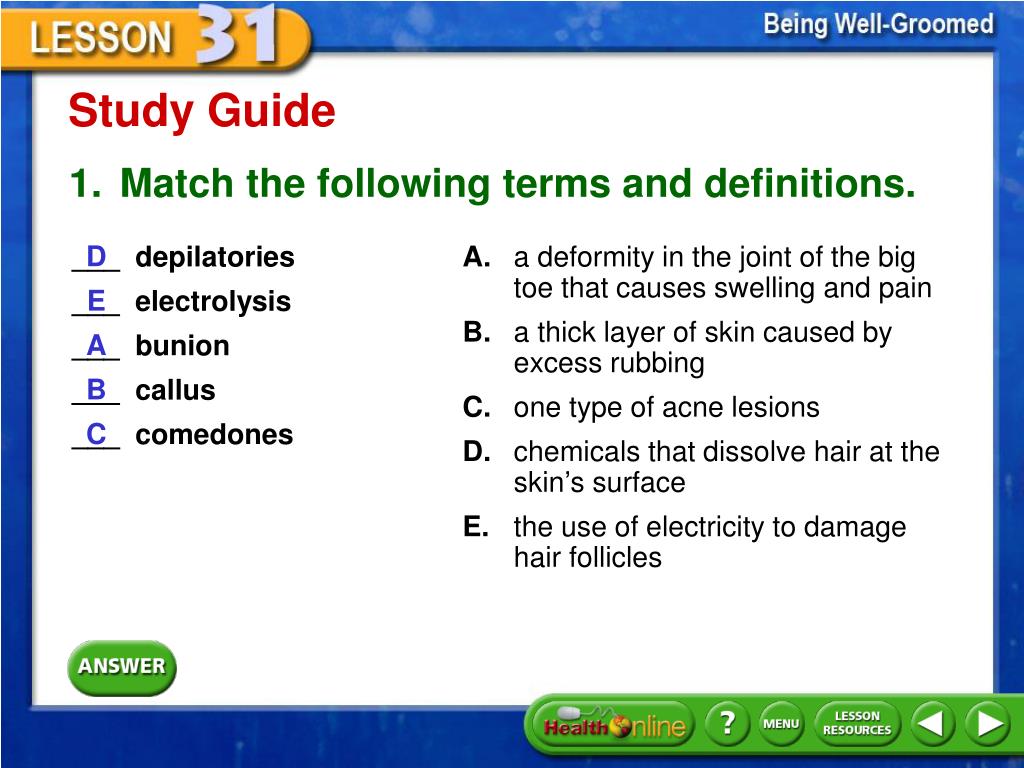 LESSON 31

Being Well-Groomed

Study Guide

1. Match the following terms and definitions.

D depilatories
E electrolysis
A bunion
B callus
C comedones

A. a deformity in the joint of the big toe that causes swelling and pain
B. a thick layer of skin caused by excess rubbing
C. one type of acne lesions
D. chemicals that dissolve hair at the skin's surface
E. the use of electricity to damage hair follicles

ANSWER

Health Online ? MENU LESSON RESOURCES